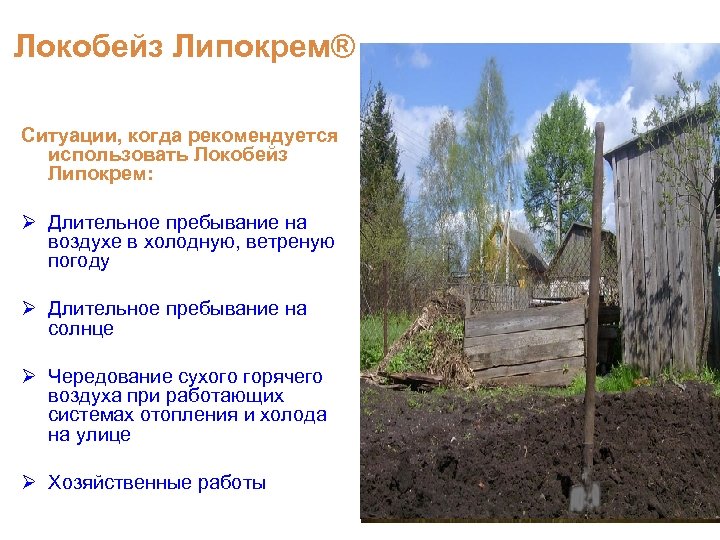 Локобейз Липокрем®

Ситуации, когда рекомендуется использовать Локобейз Липокрем:

➢ Длительное пребывание на воздухе в холодную, ветреную погоду

➢ Длительное пребывание на солнце

➢ Чередование сухого горячего воздуха при работающих системах отопления и холода на улице

➢ Хозяйственные работы